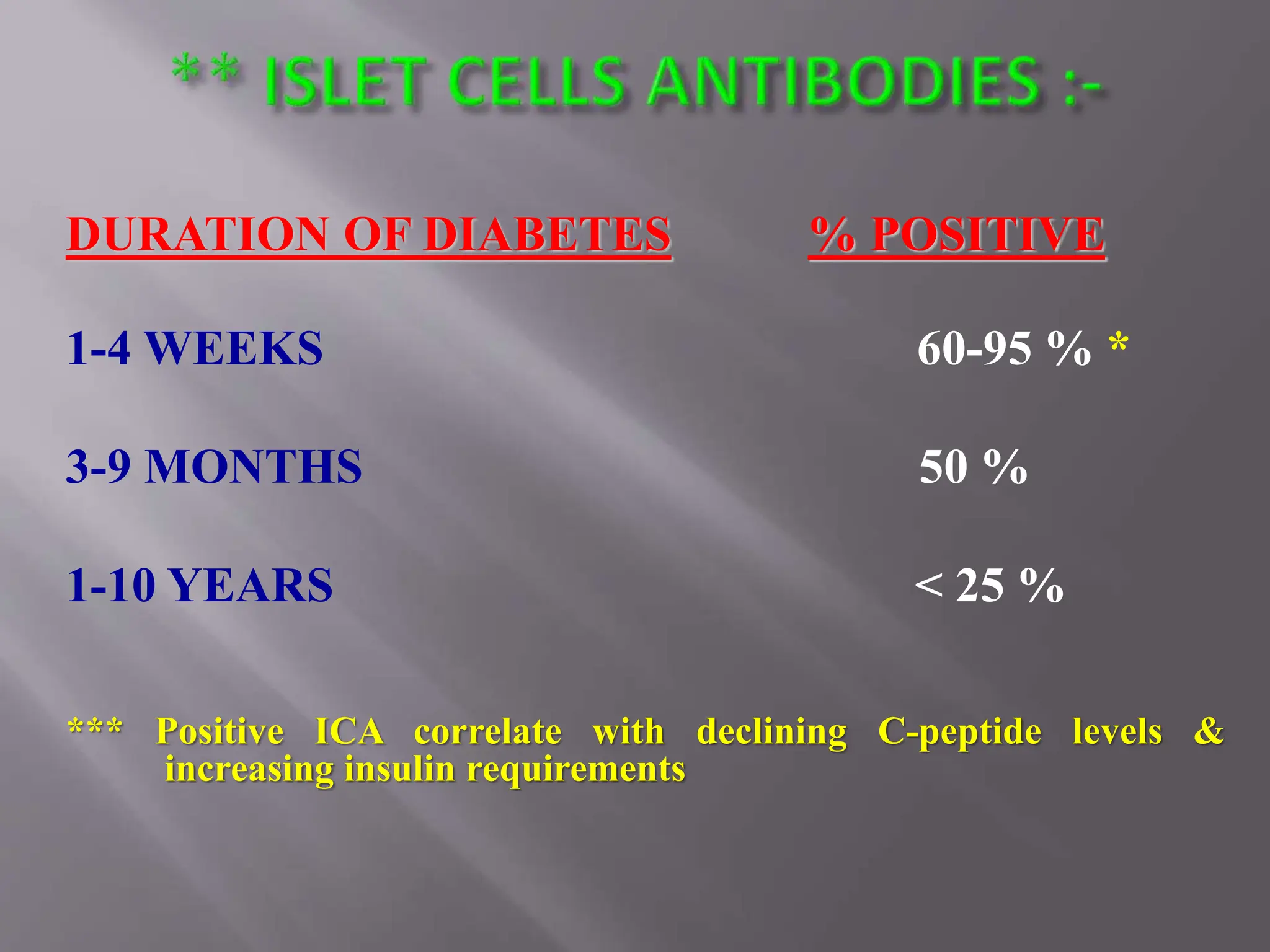 ** ISLET CELLS ANTIBODIES :-

| DURATION OF DIABETES | % POSITIVE |
|---|---|
| 1-4 WEEKS | 60-95 % * |
| 3-9 MONTHS | 50 % |
| 1-10 YEARS | < 25 % |

*** Positive ICA correlate with declining C-peptide levels & increasing insulin requirements